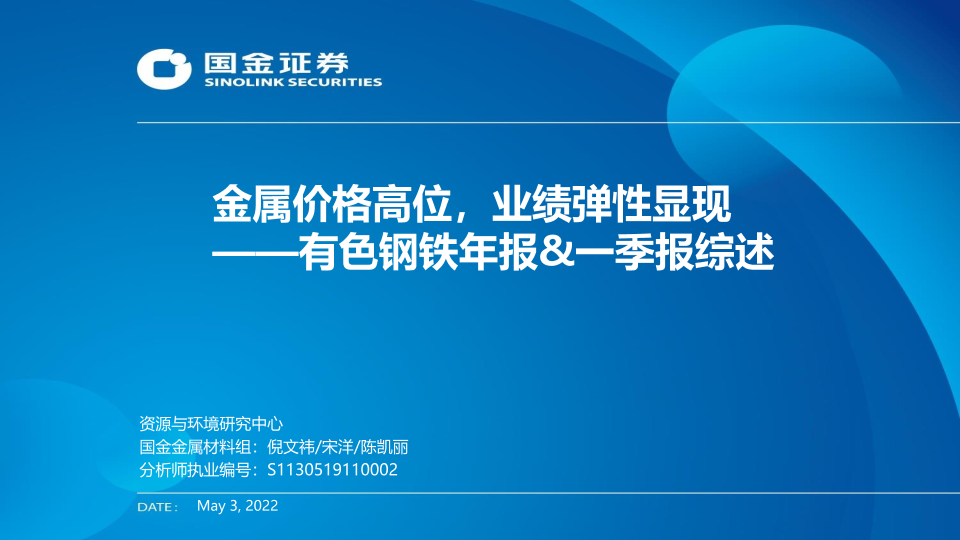 国金证券
SINOLINK SECURITIES

金属价格高位，业绩弹性显现
——有色钢铁年报&一季报综述

资源与环境研究中心
国金金属材料组：倪文祎/宋洋/陈凯丽
分析师执业编号：S1130519110002

DATE： May 3, 2022